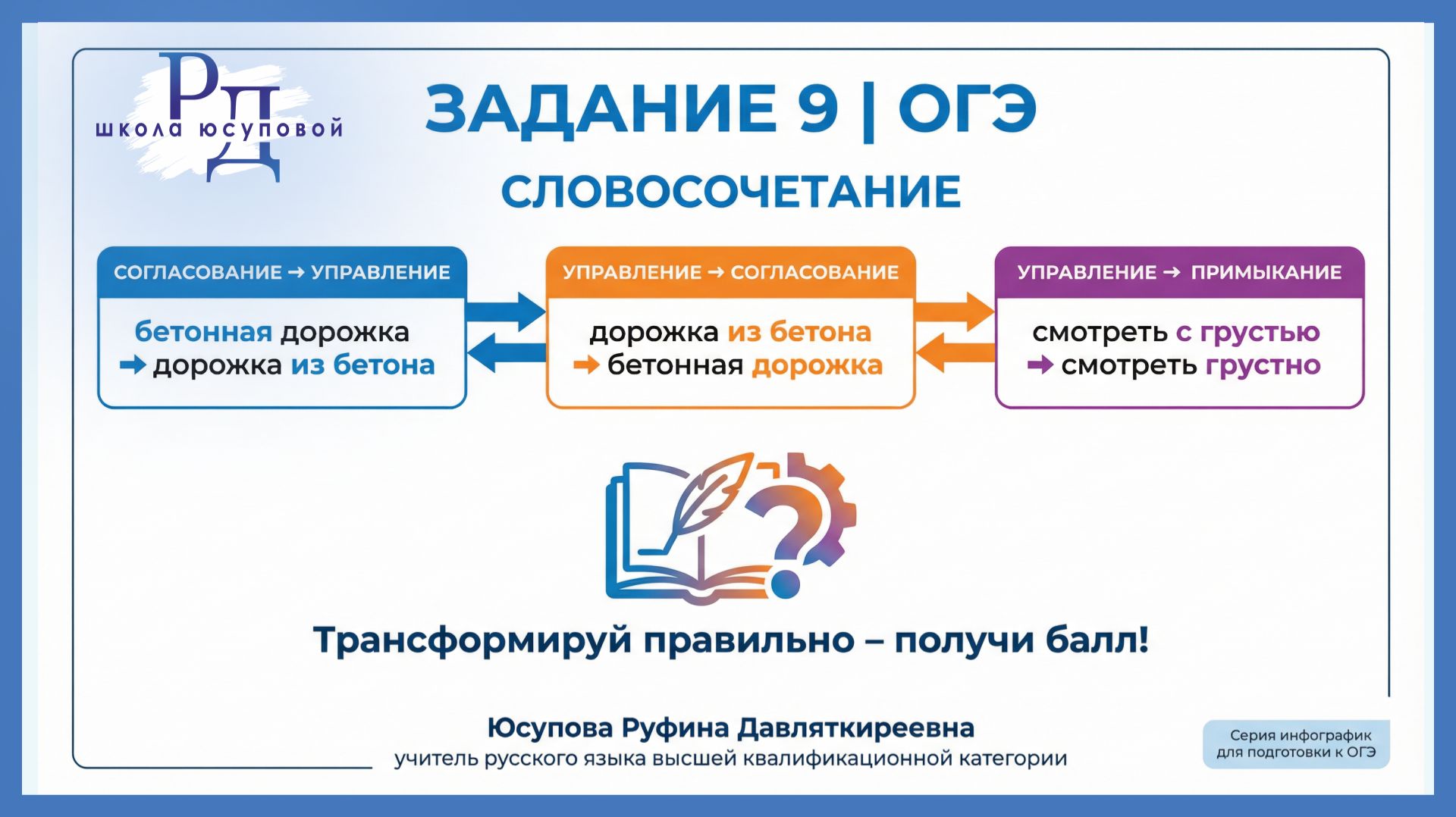 РД
школа юсуповой

ЗАДАНИЕ 9 | ОГЭ

СЛОВОСОЧЕТАНИЕ

СОГЛАСОВАНИЕ → УПРАВЛЕНИЕ

бетонная дорожка
→ дорожка из бетона

УПРАВЛЕНИЕ → СОГЛАСОВАНИЕ

дорожка из бетона
→ бетонная дорожка

УПРАВЛЕНИЕ → ПРИМЫКАНИЕ

смотреть с грустью
→ смотреть грустно

Трансформируй правильно – получи балл!

Юсупова Руфина Давляткиреевна
учитель русского языка высшей квалификационной категории

Серия инфографик для подготовки к ОГЭ